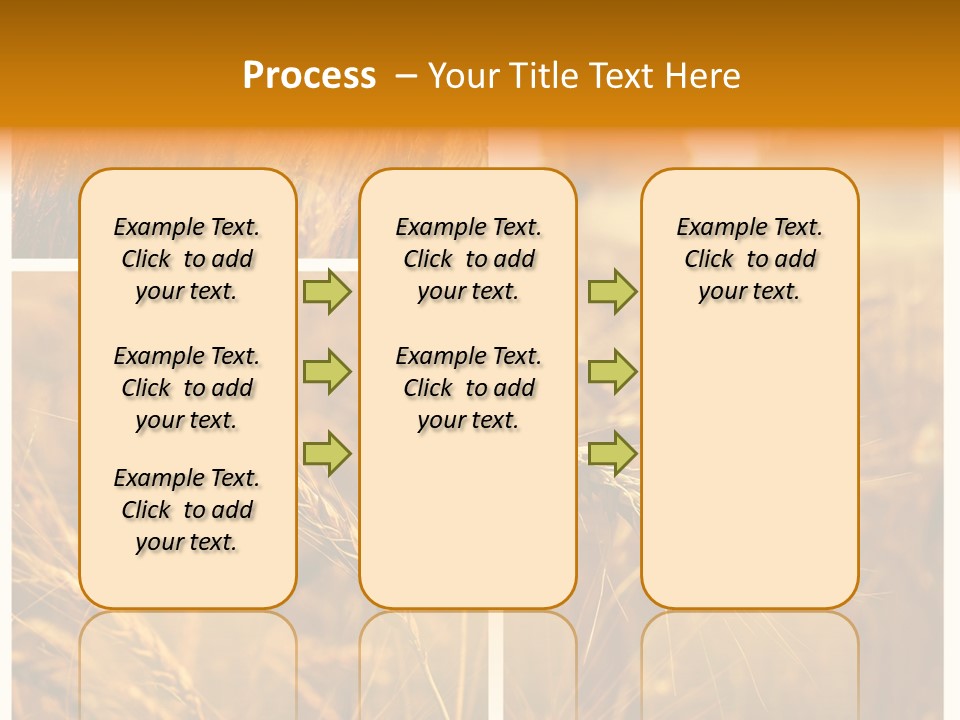 Process – Your Title Text Here

Example Text. Click to add your text.

Example Text. Click to add your text.

Example Text. Click to add your text.

Example Text. Click to add your text.

Example Text. Click to add your text.

Example Text. Click to add your text.